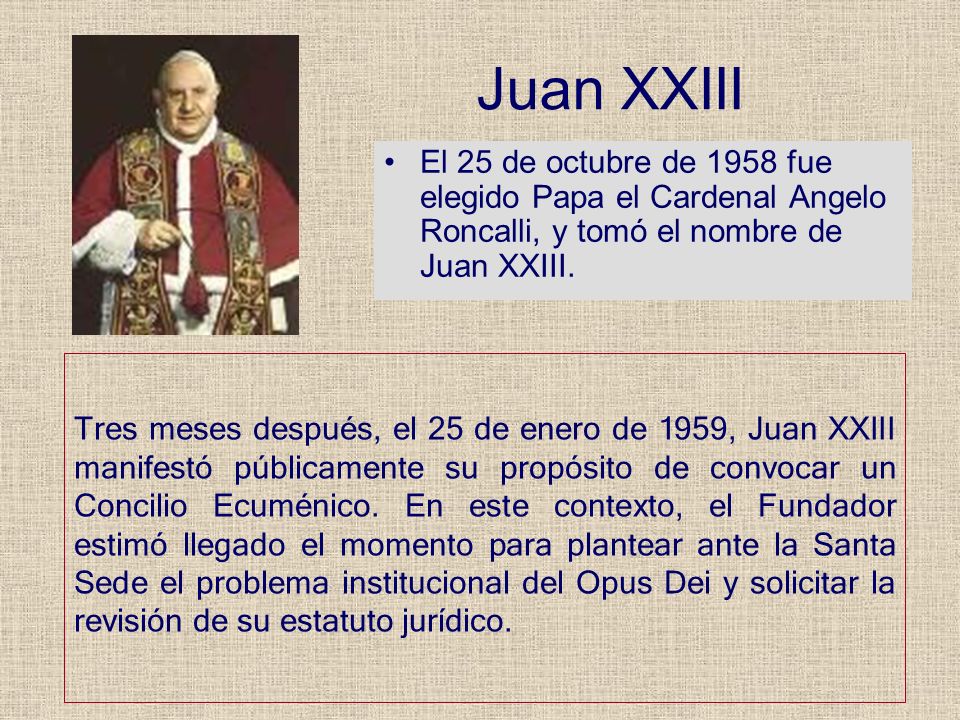 Juan XXIII

• El 25 de octubre de 1958 fue elegido Papa el Cardenal Angelo Roncalli, y tomó el nombre de Juan XXIII.

Tres meses después, el 25 de enero de 1959, Juan XXIII manifestó públicamente su propósito de convocar un Concilio Ecuménico. En este contexto, el Fundador estimó llegado el momento para plantear ante la Santa Sede el problema institucional del Opus Dei y solicitar la revisión de su estatuto jurídico.